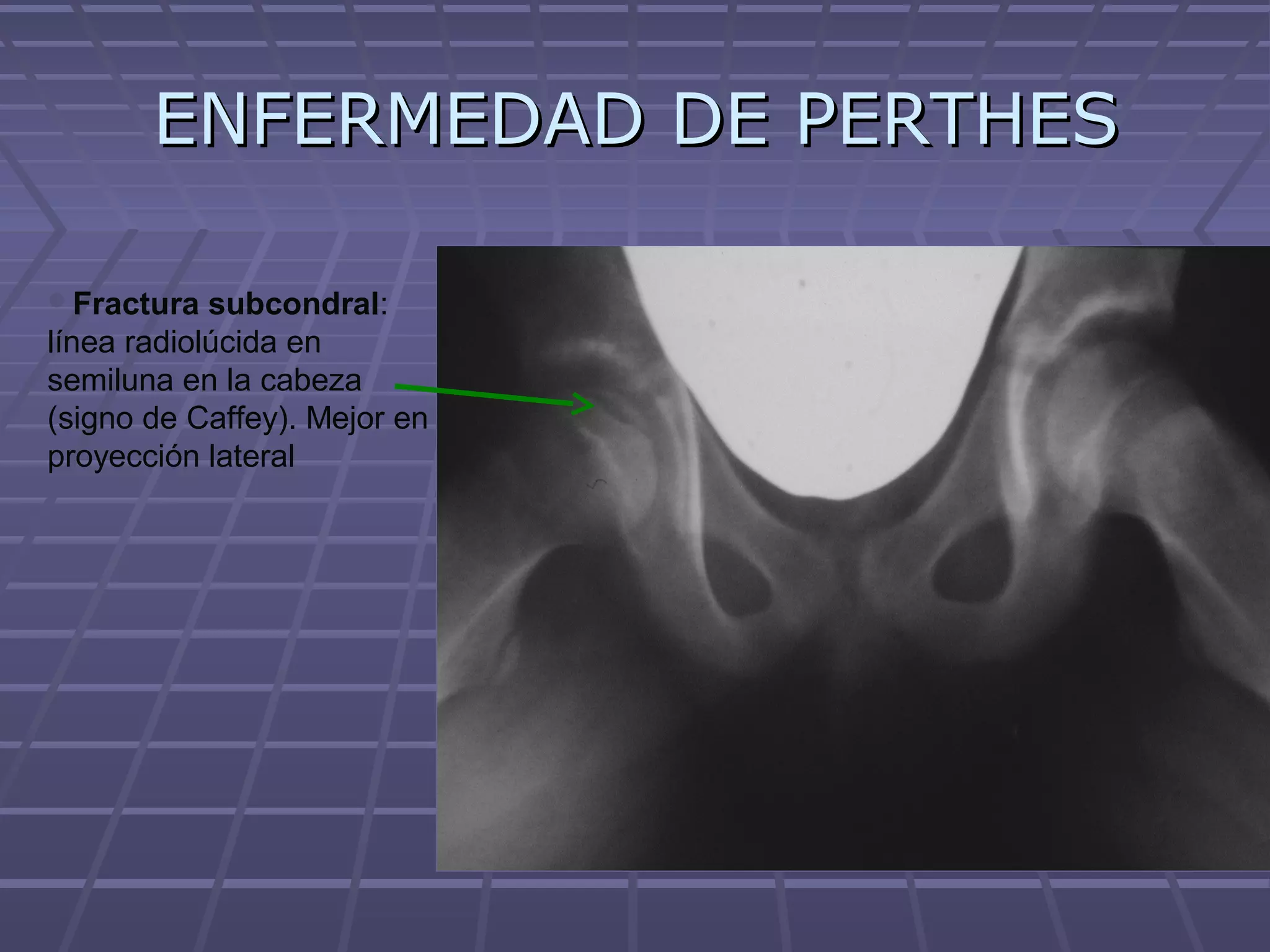 ENFERMEDAD DE PERTHES

Fractura subcondral: línea radiolúcida en semiluna en la cabeza (signo de Caffey). Mejor en proyección lateral